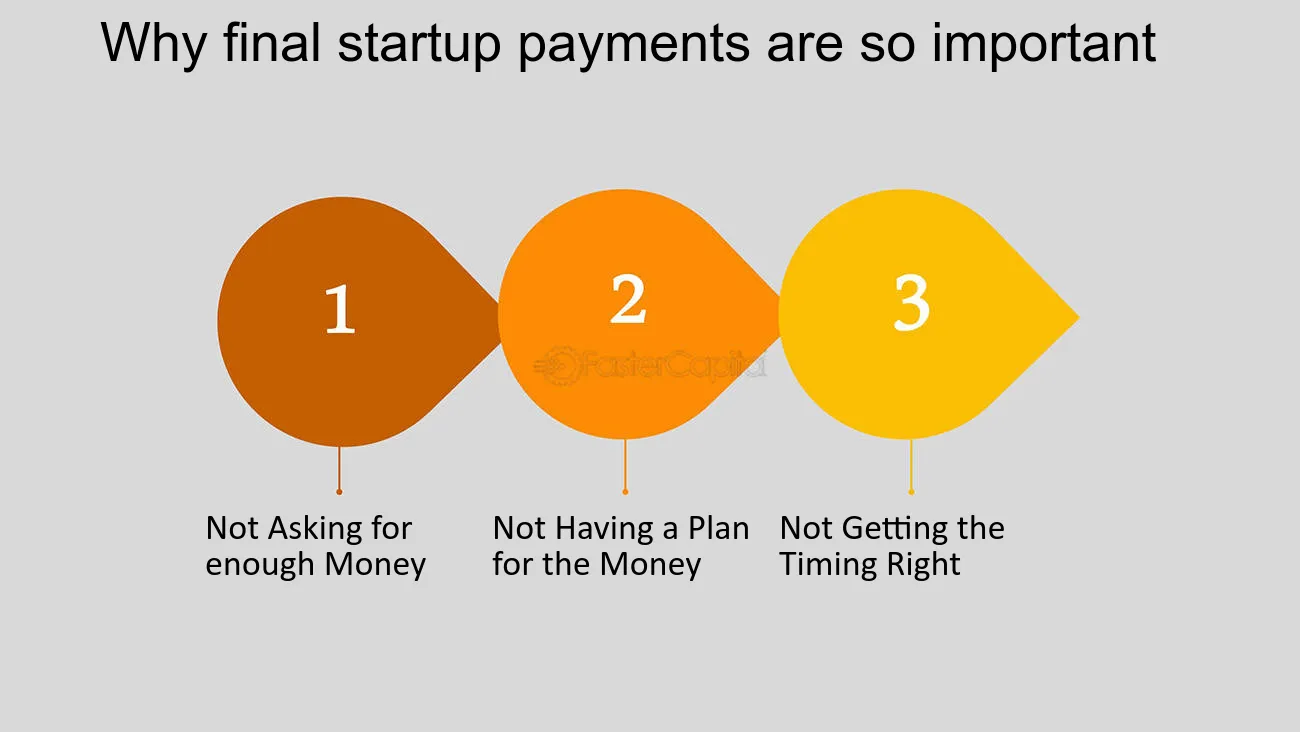 Why final startup payments are so important

1

Not Asking for enough Money

2

Not Having a Plan for the Money

3

Not Getting the Timing Right

FasterCapital